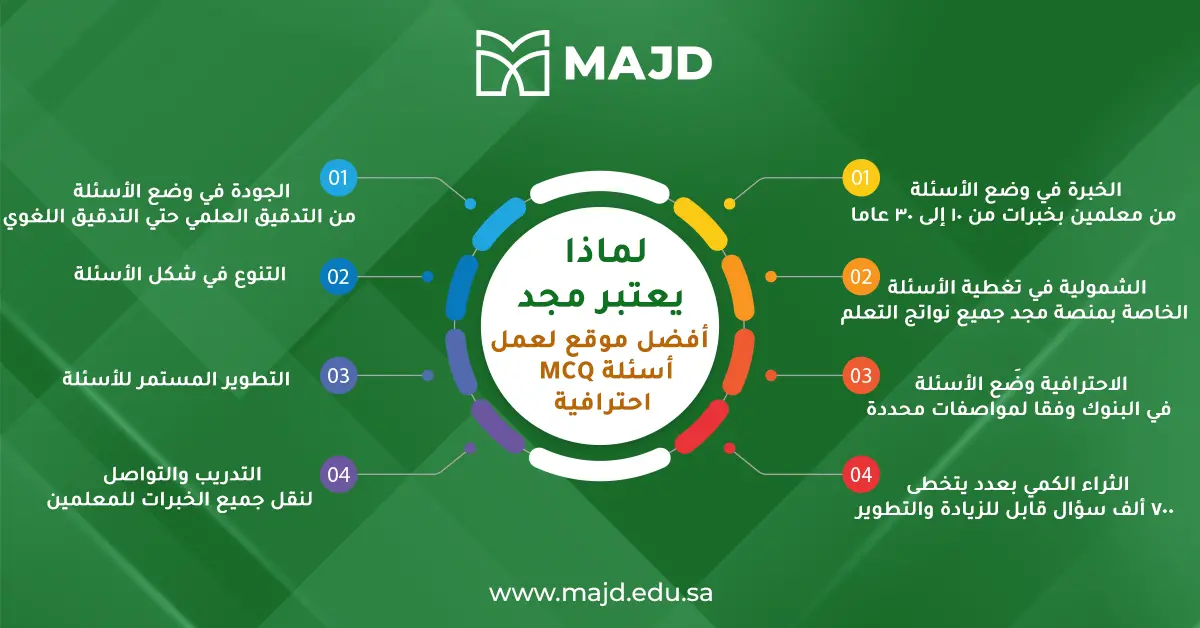 MAJD

لماذا
يعتبر مجد
أفضل موقع لعمل
أسئلة MCQ
احترافية

01
الخبرة في وضع الأسئلة
من معلمين بخبرات من ١٠ إلى ٣٠ عاما

02
الشمولية في تغطية الأسئلة
الخاصة بمنصة مجد جميع نواتج التعلم

03
الاحترافية وضَع الأسئلة
في البنوك وفقا لمواصفات محددة

04
الثراء الكمي بعدد يتخطى
٧٠٠ ألف سؤال قابل للزيادة والتطوير

01
الجودة في وضع الأسئلة
من التدقيق العلمي حتي التدقيق اللغوي

02
التنوع في شكل الأسئلة

03
التطوير المستمر للأسئلة

04
التدريب والتواصل
لنقل جميع الخبرات للمعلمين

www.majd.edu.sa